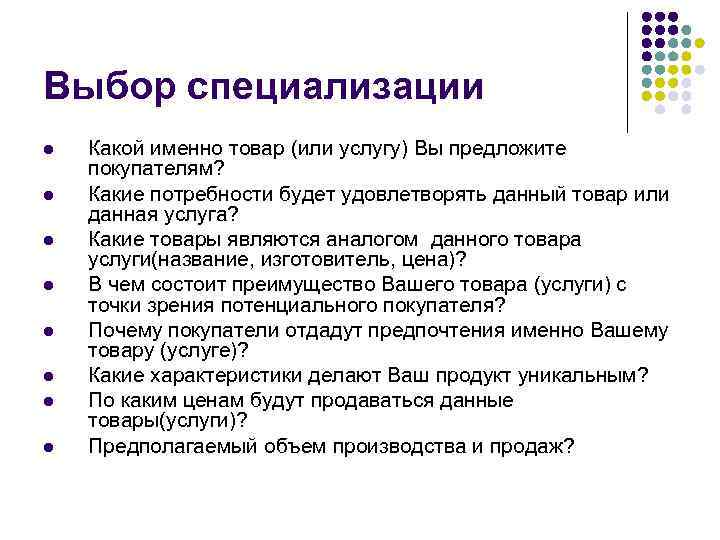 Выбор специализации

- Какой именно товар (или услугу) Вы предложите покупателям?
- Какие потребности будет удовлетворять данный товар или данная услуга?
- Какие товары являются аналогом  данного товара услуги(название, изготовитель, цена)?
- В чем состоит преимущество Вашего товара (услуги) с точки зрения потенциального покупателя?
- Почему покупатели отдадут предпочтения именно Вашему товару (услуге)?
- Какие характеристики делают Ваш продукт уникальным?
- По каким ценам будут продаваться данные товары(услуги)?
- Предполагаемый объем производства и продаж?